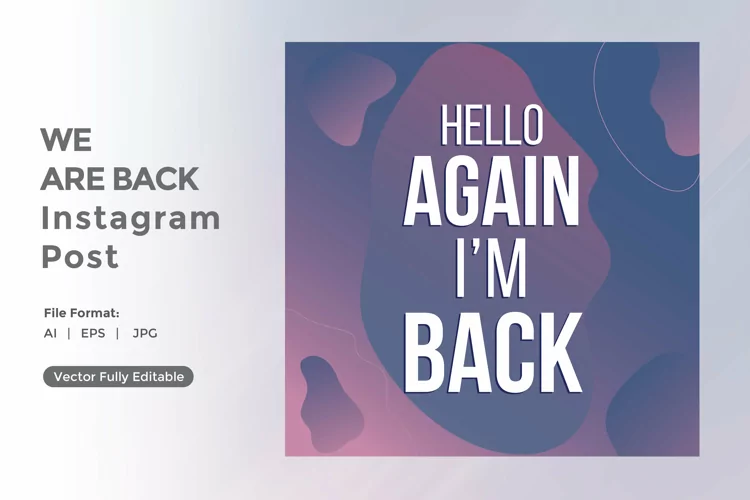 WE
ARE BACK
Instagram
Post

File Format:
AI | EPS | JPG

Vector Fully Editable

HELLO
AGAIN
I'M
BACK